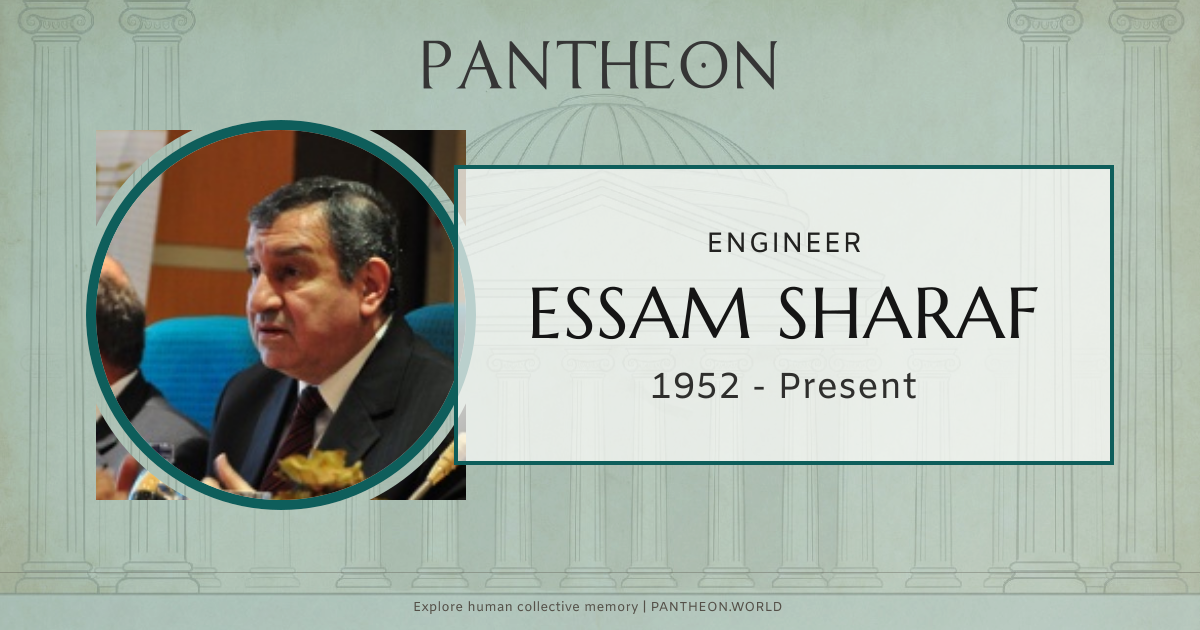 PANTHEON

ENGINEER

ESSAM SHARAF

1952 - Present

Explore human collective memory | PANTHEON.WORLD